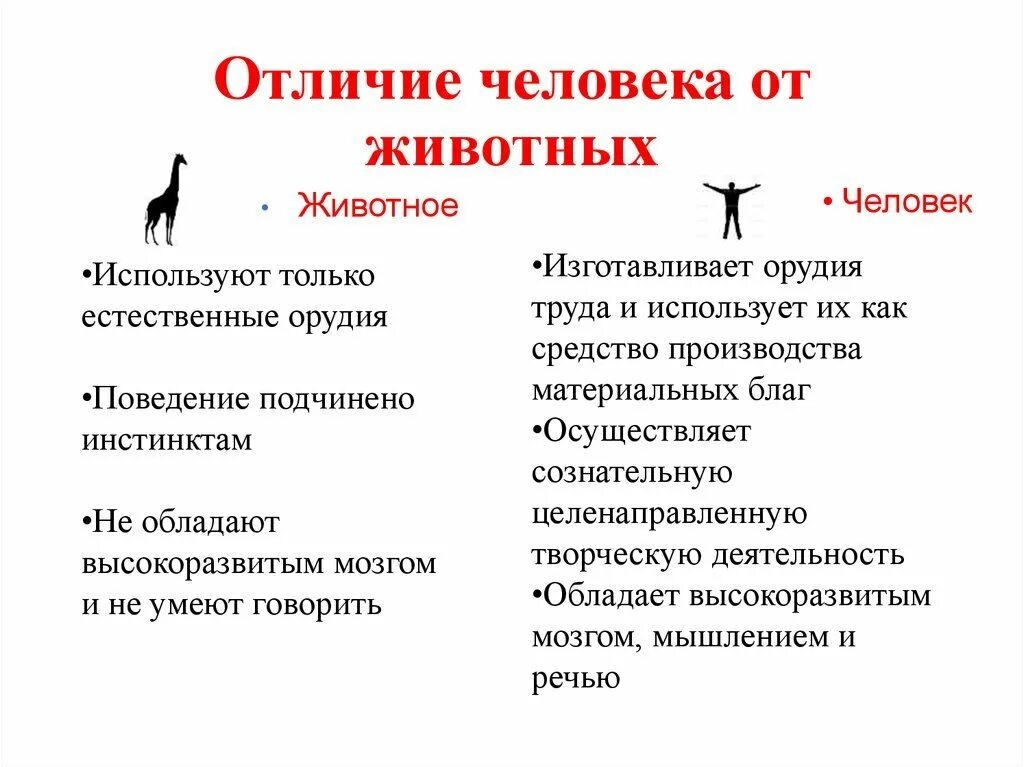 Отличие человека от животных

• Животное

•Используют только естественные орудия

•Поведение подчинено инстинктам

•Не обладают высокоразвитым мозгом и не умеют говорить

• Человек

•Изготавливает орудия труда и использует их как средство производства материальных благ

•Осуществляет сознательную целенаправленную творческую деятельность

•Обладает высокоразвитым мозгом, мышлением и речью